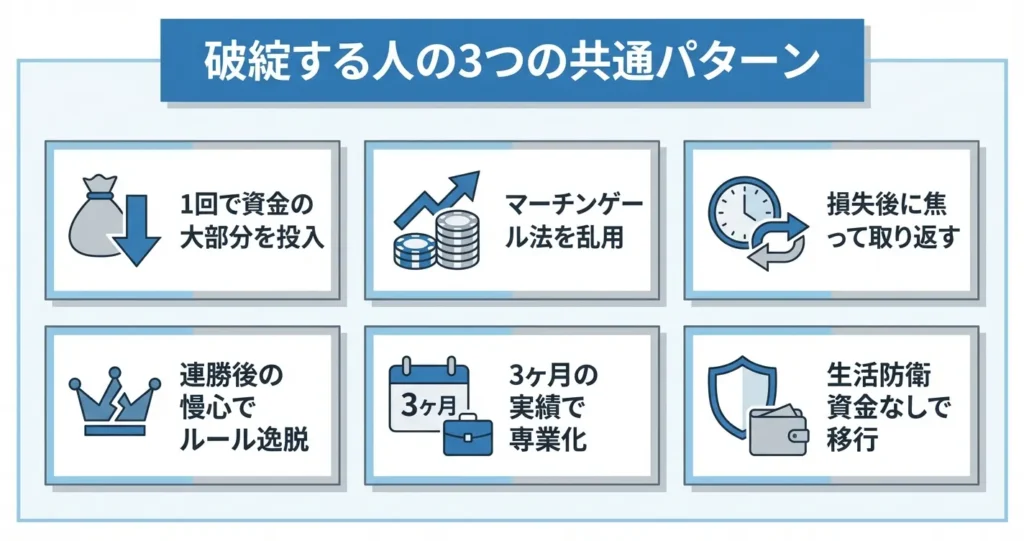 破綻する人の3つの共通パターン

1回で資金の大部分を投入

マーチンゲール法を乱用

損失後に焦って取り返す

連勝後の慢心でルール逸脱

3ヶ月

3ヶ月の実績で専業化

生活防衛資金なしで移行